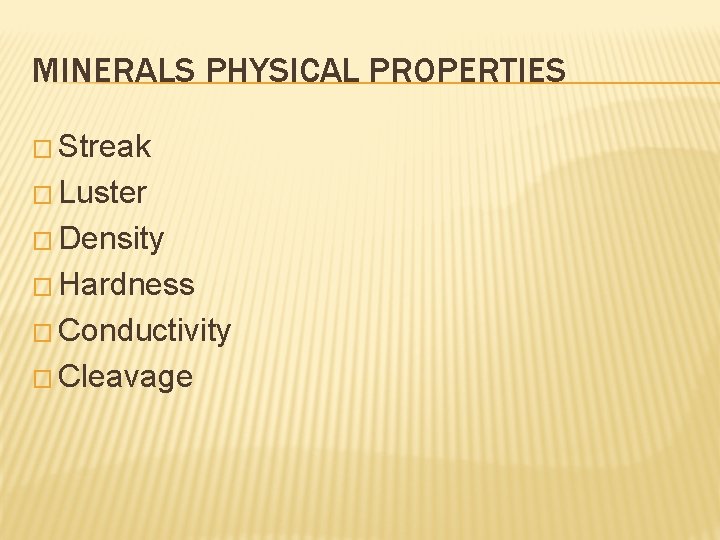 MINERALS PHYSICAL PROPERTIES

□ Streak
□ Luster
□ Density
□ Hardness
□ Conductivity
□ Cleavage